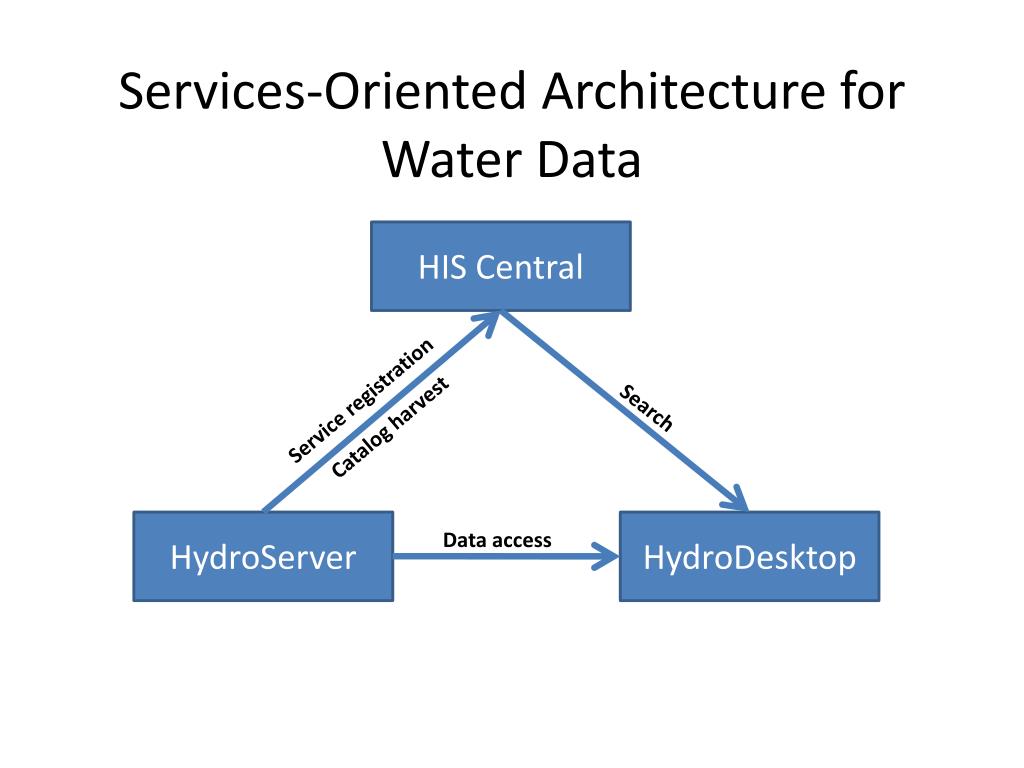 Services-Oriented Architecture for Water Data

HIS Central

Service registration
Catalog harvest

Search

HydroServer

Data access

HydroDesktop